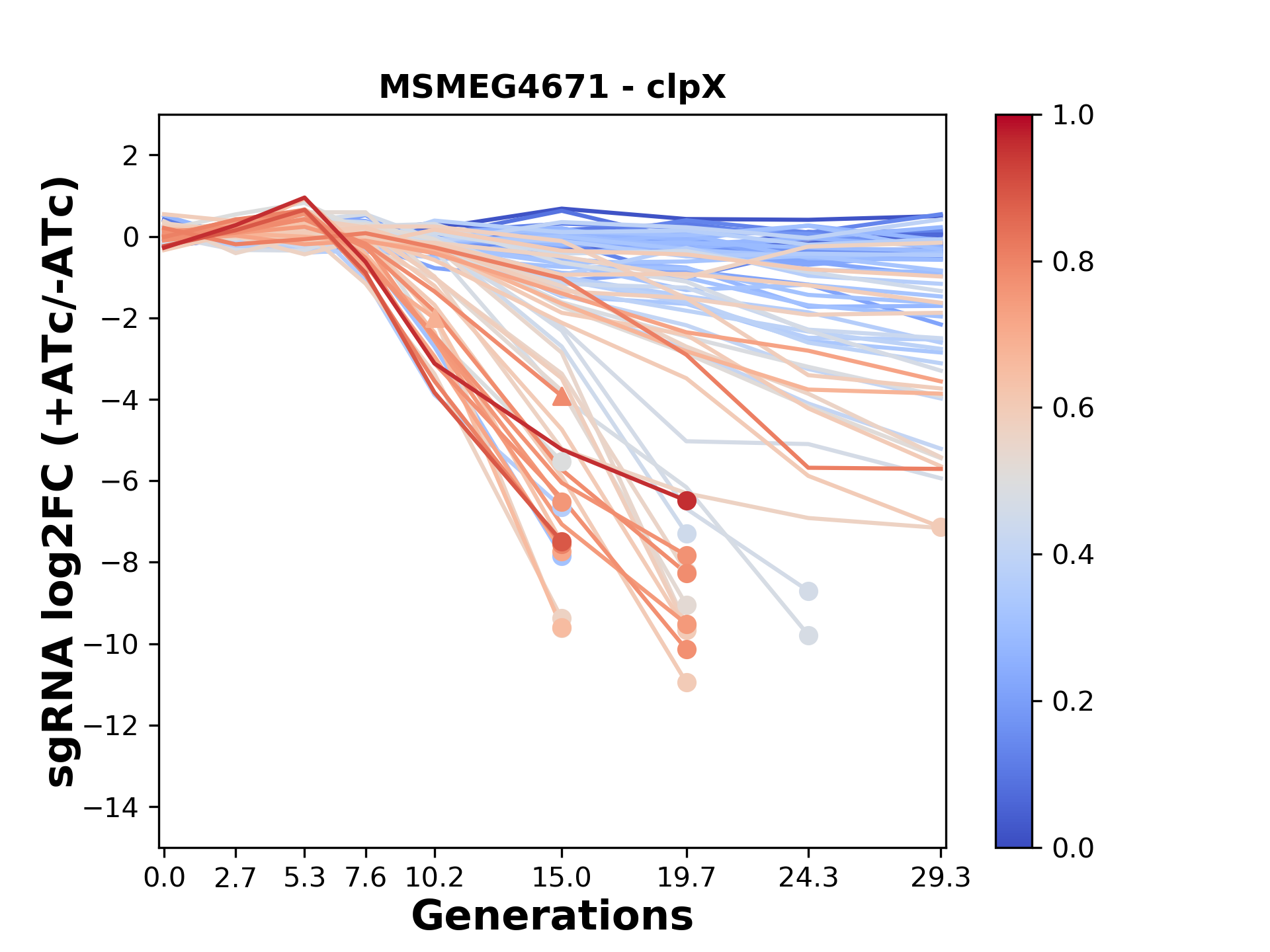 MSMEG4671 - clpX

sgRNA log2FC (+ATc/-ATc)

2
0
−2
−4
−6
−8
−10
−12
−14

0.0 2.7 5.3 7.6 10.2 15.0 19.7 24.3 29.3

Generations

1.0
0.8
0.6
0.4
0.2
0.0